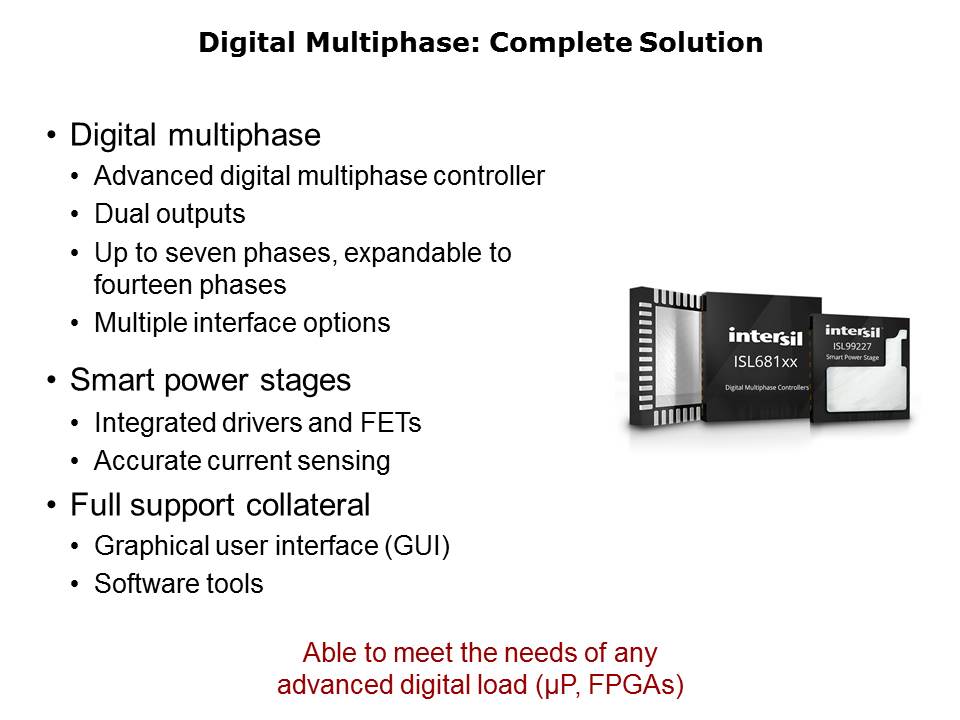 Digital Multiphase: Complete Solution

• Digital multiphase
  • Advanced digital multiphase controller
  • Dual outputs
  • Up to seven phases, expandable to fourteen phases
  • Multiple interface options
• Smart power stages
  • Integrated drivers and FETs
  • Accurate current sensing
• Full support collateral
  • Graphical user interface (GUI)
  • Software tools

intersil
ISL681xx
Digital Multiphase Controllers

intersil
ISL99227
Smart Power Stage

Able to meet the needs of any advanced digital load (µP, FPGAs)